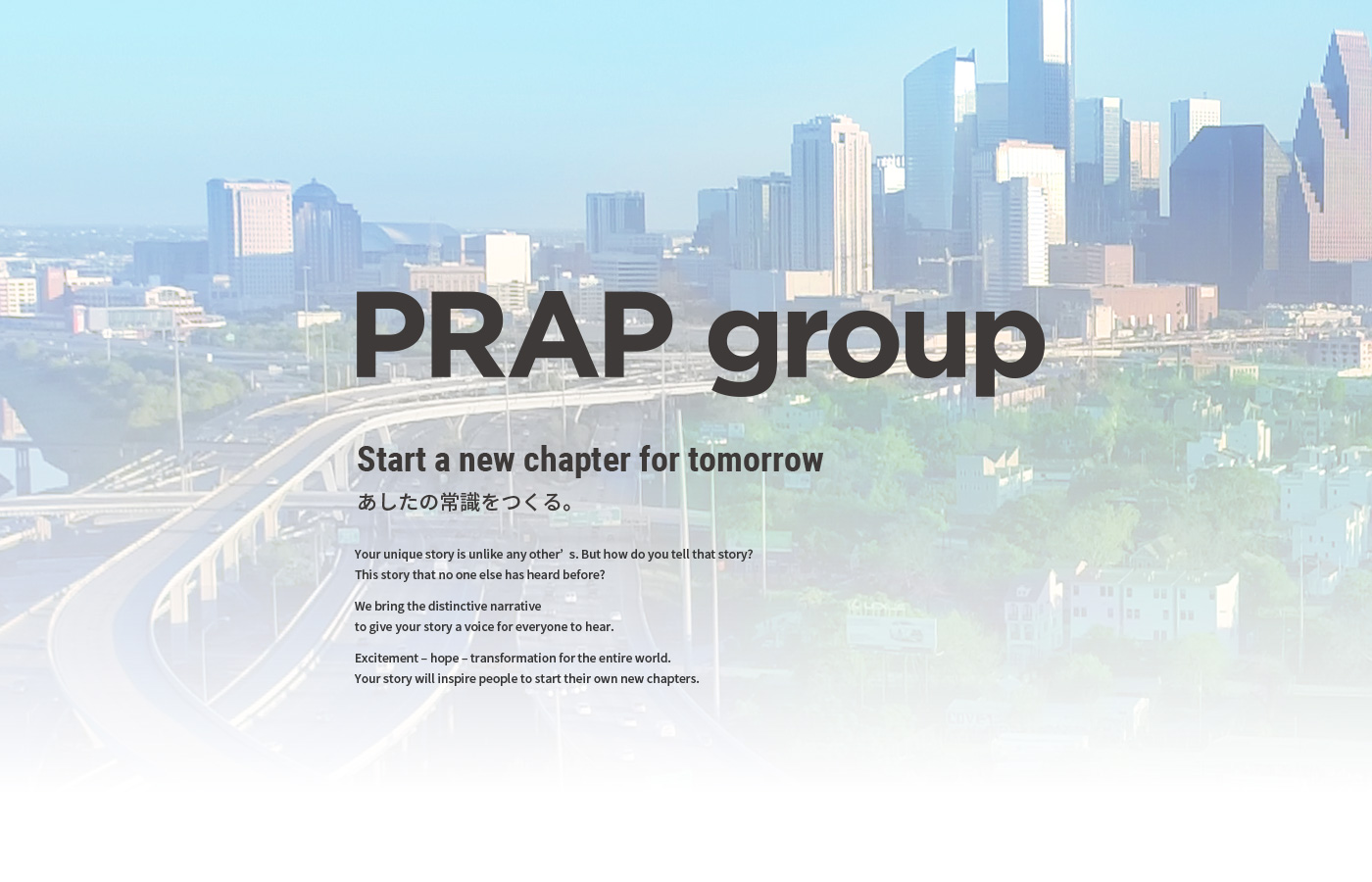 PRAP group

Start a new chapter for tomorrow
あしたの常識をつくる。

Your unique story is unlike any other’s. But how do you tell that story?
This story that no one else has heard before?

We bring the distinctive narrative
to give your story a voice for everyone to hear.

Excitement – hope – transformation for the entire world.
Your story will inspire people to start their own new chapters.